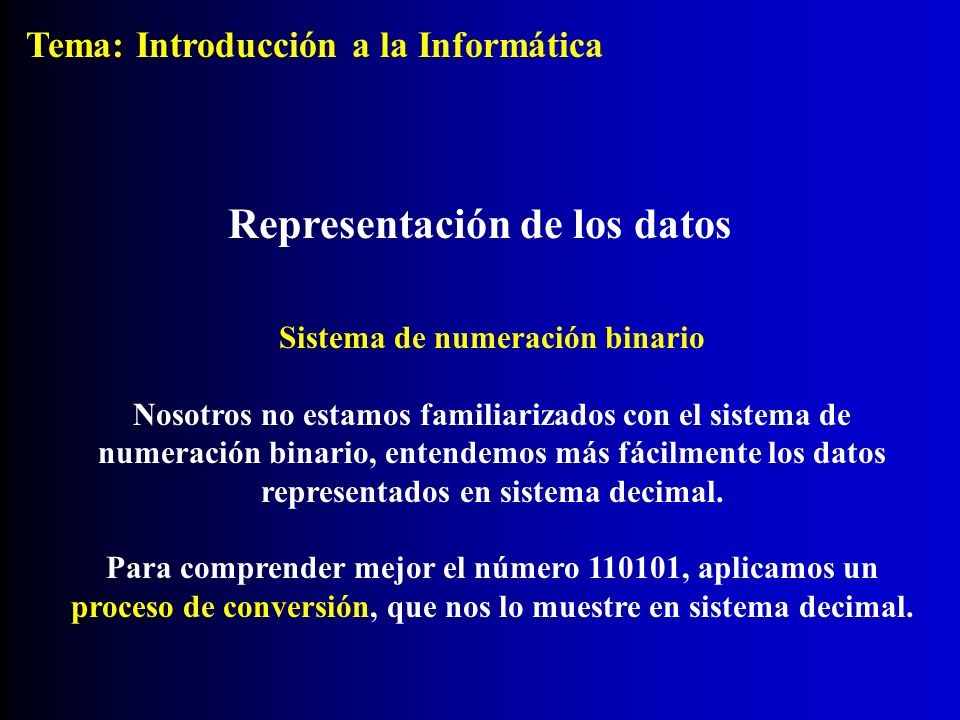 Tema: Introducción a la Informática

Representación de los datos

Sistema de numeración binario

Nosotros no estamos familiarizados con el sistema de numeración binario, entendemos más fácilmente los datos representados en sistema decimal.

Para comprender mejor el número 110101, aplicamos un proceso de conversión, que nos lo muestre en sistema decimal.